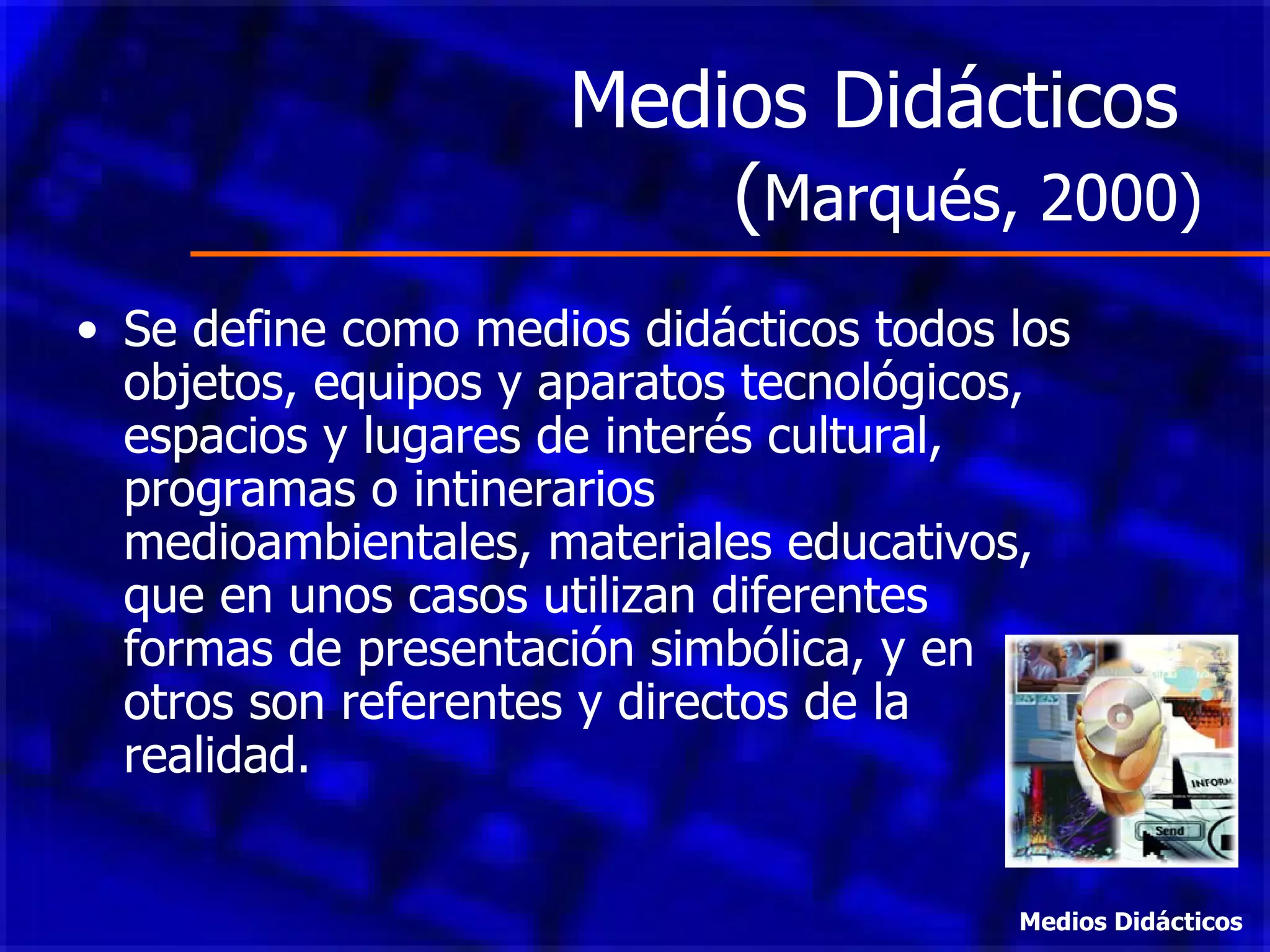 Medios Didácticos (Marqués, 2000)

• Se define como medios didácticos todos los objetos, equipos y aparatos tecnológicos, espacios y lugares de interés cultural, programas o intinerarios medioambientales, materiales educativos, que en unos casos utilizan diferentes formas de presentación simbólica, y en otros son referentes y directos de la realidad.

INFORM
Send

Medios Didácticos